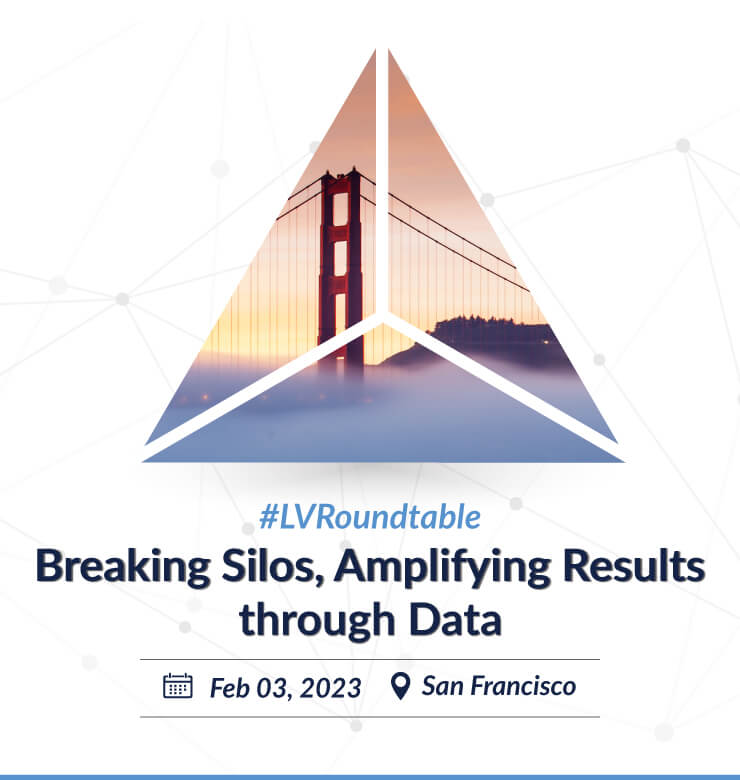 #LVRoundtable

Breaking Silos, Amplifying Results through Data

Feb 03, 2023 San Francisco